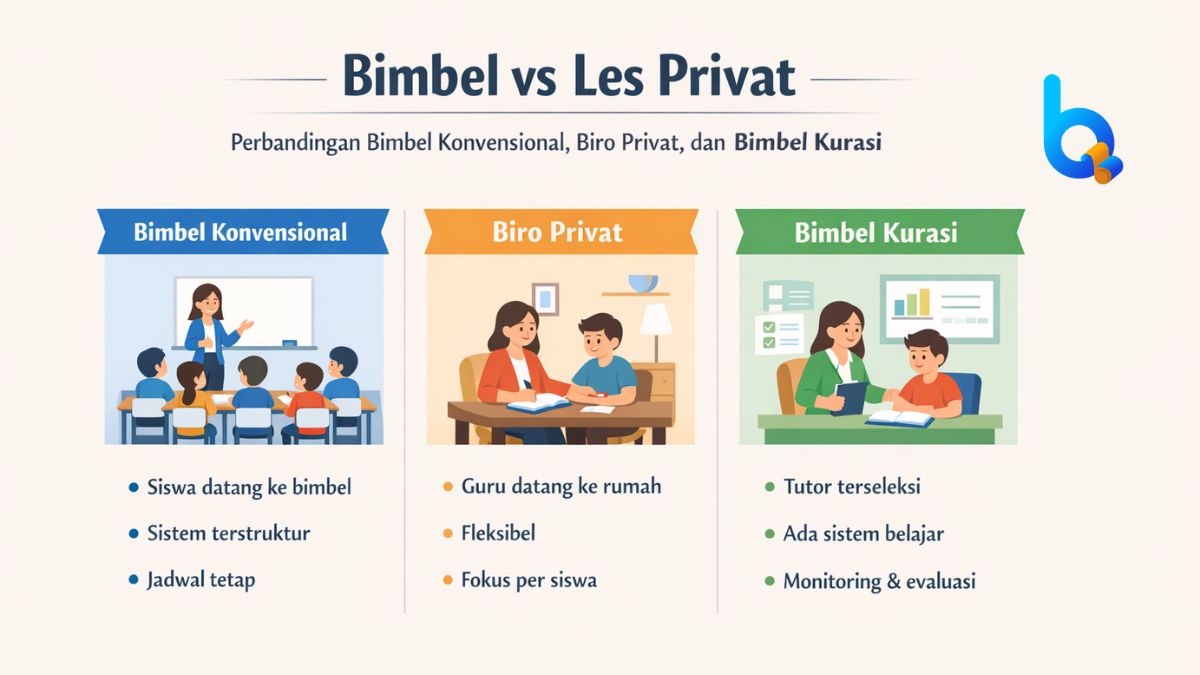 Bimbel vs Les Privat

Perbandingan Bimbel Konvensional, Biro Privat, dan Bimbel Kurasi

Bimbel Konvensional

- Siswa datang ke bimbel
- Sistem terstruktur
- Jadwal tetap

Biro Privat

- Guru datang ke rumah
- Fleksibel
- Fokus per siswa

Bimbel Kurasi

- Tutor terseleksi
- Ada sistem belajar
- Monitoring & evaluasi